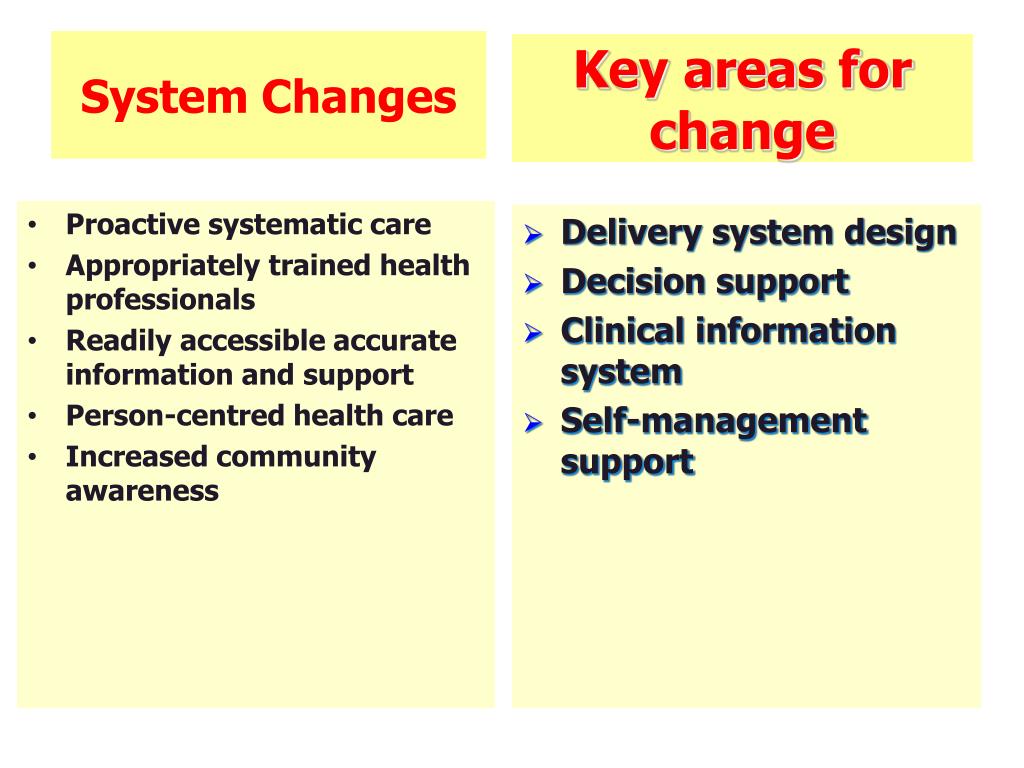 System Changes

• Proactive systematic care
• Appropriately trained health professionals
• Readily accessible accurate information and support
• Person-centred health care
• Increased community awareness

Key areas for change

➢ Delivery system design
➢ Decision support
➢ Clinical information system
➢ Self-management support